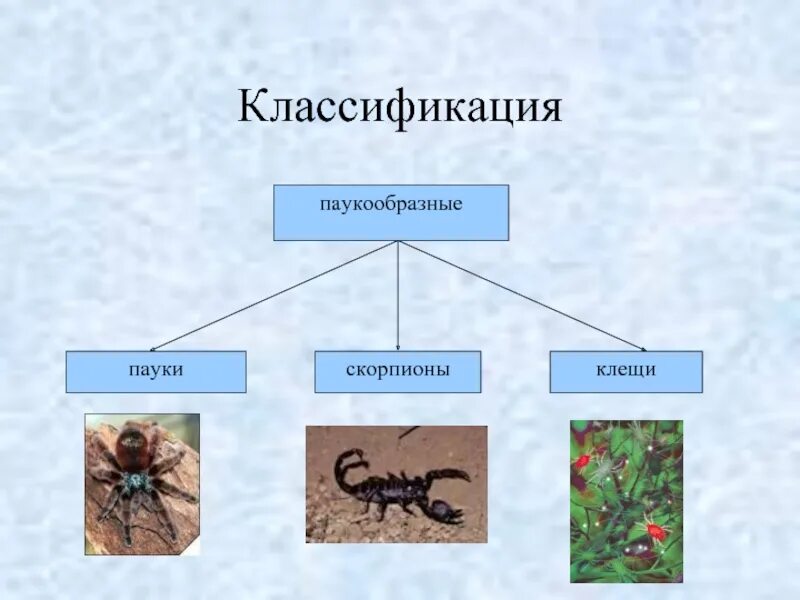 Классификация

паукообразные

пауки

скорпионы

клещи